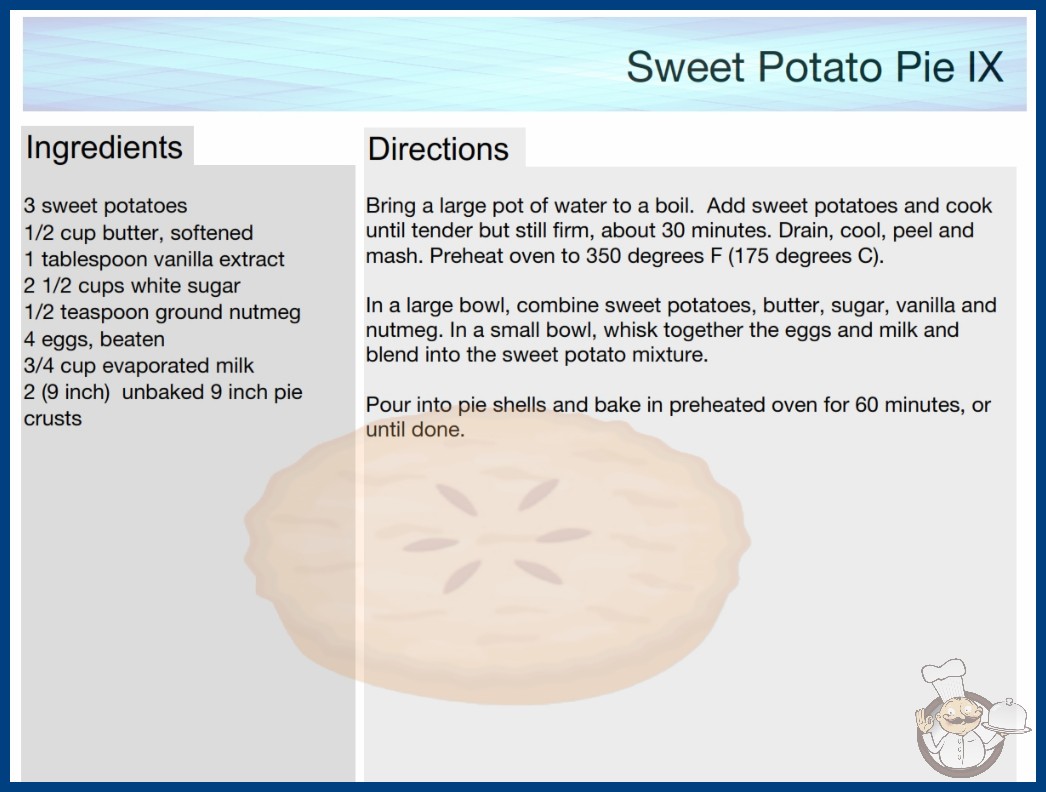 Sweet Potato Pie IX

Ingredients

3 sweet potatoes
1/2 cup butter, softened
1 tablespoon vanilla extract
2 1/2 cups white sugar
1/2 teaspoon ground nutmeg
4 eggs, beaten
3/4 cup evaporated milk
2 (9 inch) unbaked 9 inch pie crusts

Directions

Bring a large pot of water to a boil. Add sweet potatoes and cook until tender but still firm, about 30 minutes. Drain, cool, peel and mash. Preheat oven to 350 degrees F (175 degrees C).

In a large bowl, combine sweet potatoes, butter, sugar, vanilla and nutmeg. In a small bowl, whisk together the eggs and milk and blend into the sweet potato mixture.

Pour into pie shells and bake in preheated oven for 60 minutes, or until done.